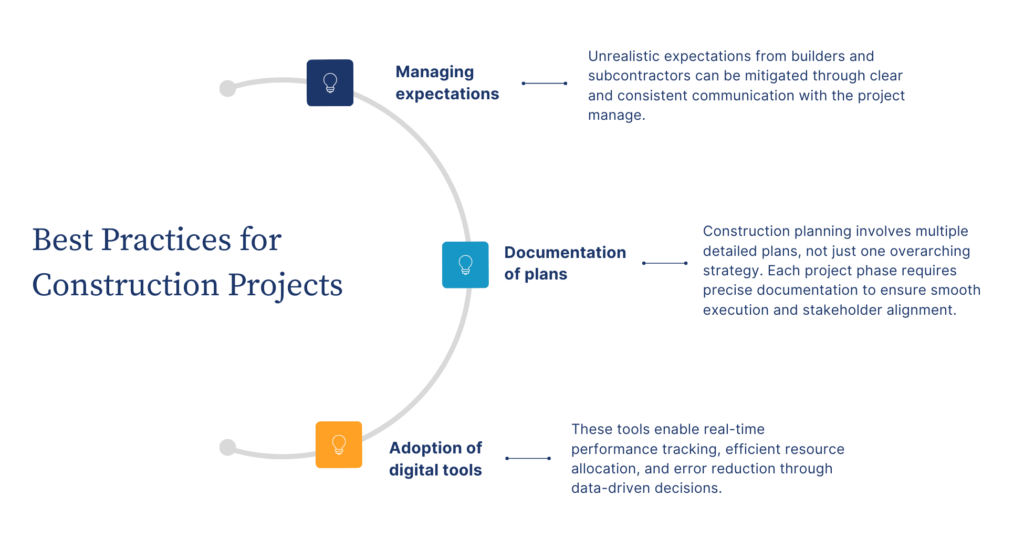 Best Practices for Construction Projects

Managing expectations

Unrealistic expectations from builders and subcontractors can be mitigated through clear and consistent communication with the project manage.

Documentation of plans

Construction planning involves multiple detailed plans, not just one overarching strategy. Each project phase requires precise documentation to ensure smooth execution and stakeholder alignment.

Adoption of digital tools

These tools enable real-time performance tracking, efficient resource allocation, and error reduction through data-driven decisions.